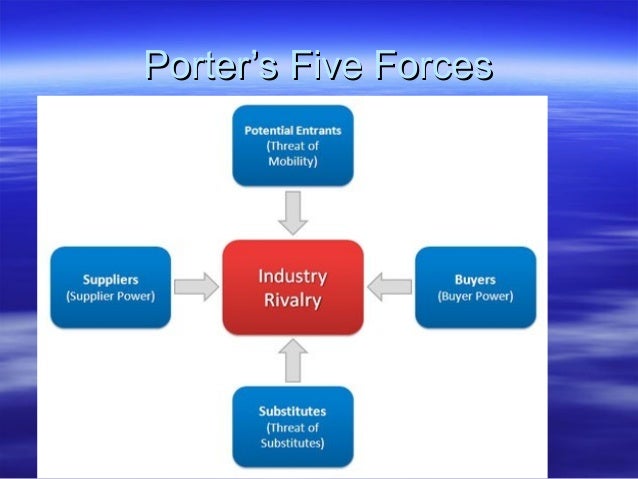 Porter's Five Forces

Potential Entrants
(Threat of Mobility)

Suppliers
(Supplier Power)

Industry Rivalry

Buyers
(Buyer Power)

Substitutes
(Threat of Substitutes)